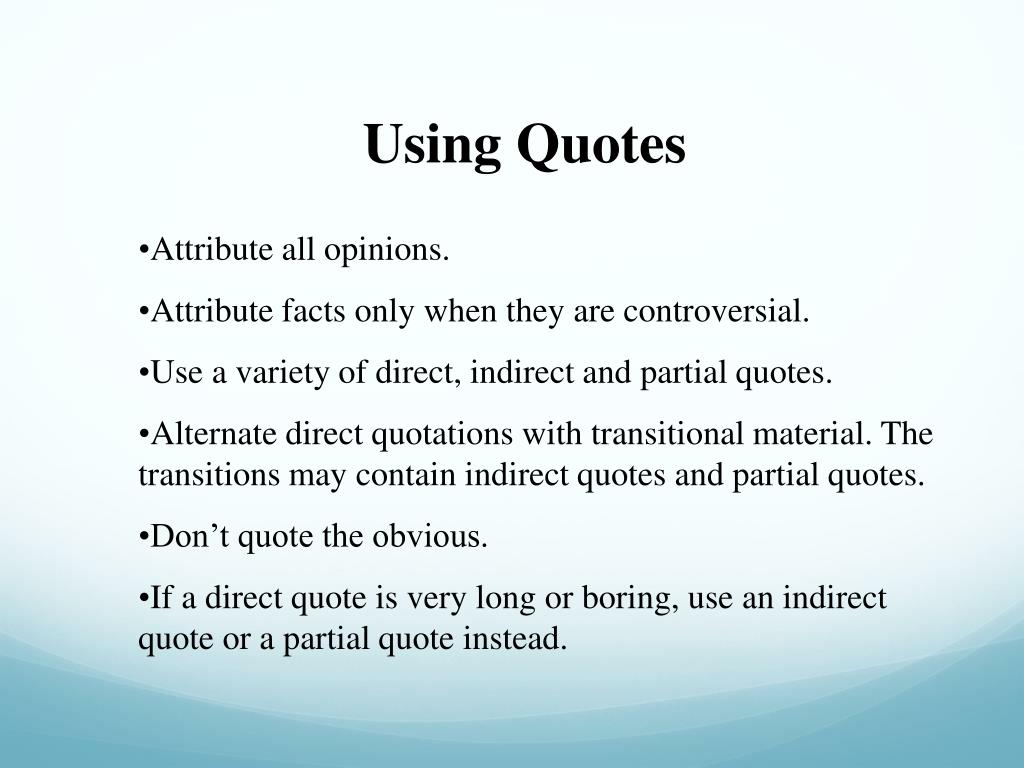 Using Quotes

•Attribute all opinions.

•Attribute facts only when they are controversial.

•Use a variety of direct, indirect and partial quotes.

•Alternate direct quotations with transitional material. The transitions may contain indirect quotes and partial quotes.

•Don’t quote the obvious.

•If a direct quote is very long or boring, use an indirect quote or a partial quote instead.